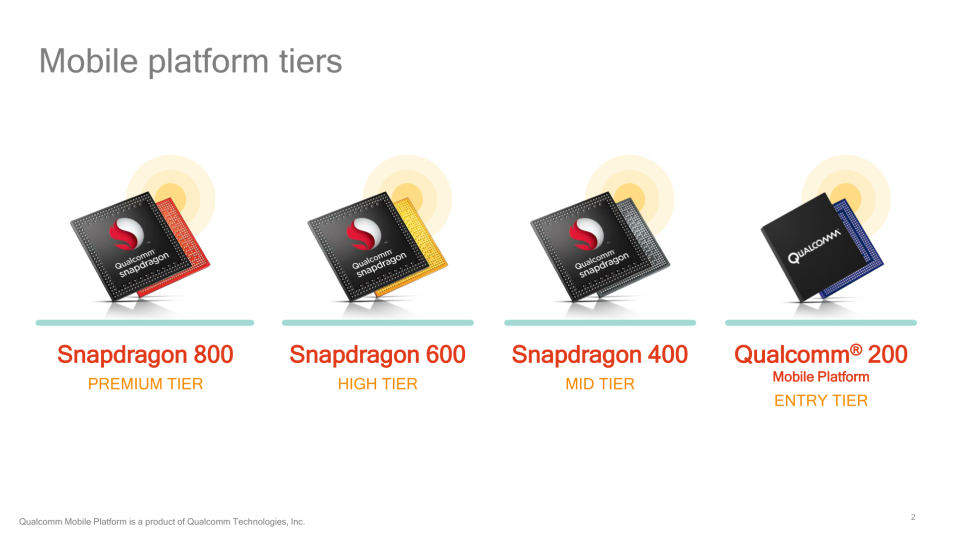 Mobile platform tiers

Qualcomm snapdragon

Qualcomm snapdragon

Qualcomm snapdragon

QUALCOMM

Snapdragon 800
PREMIUM TIER

Snapdragon 600
HIGH TIER

Snapdragon 400
MID TIER

Qualcomm® 200
Mobile Platform
ENTRY TIER

Qualcomm Mobile Platform is a product of Qualcomm Technologies, Inc.

2